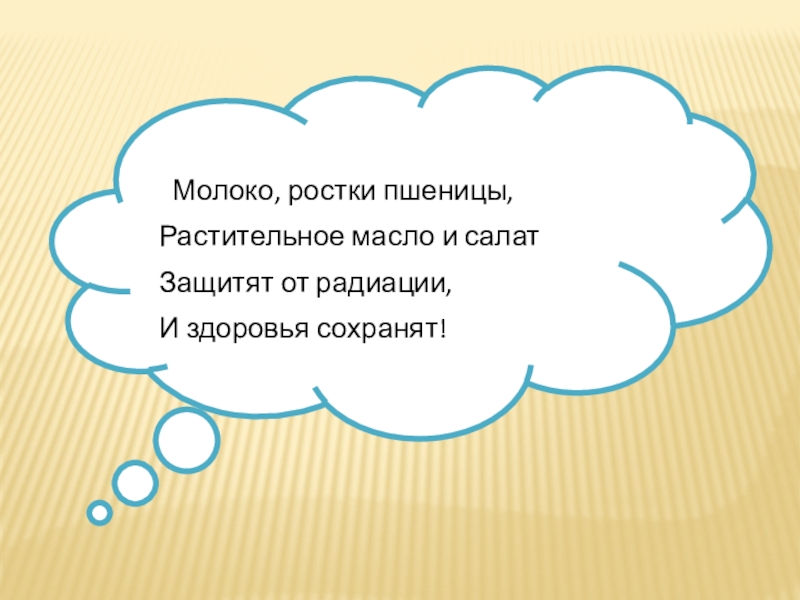 Молоко, ростки пшеницы,
Растительное масло и салат
Защитят от радиации,
И здоровья сохранят!